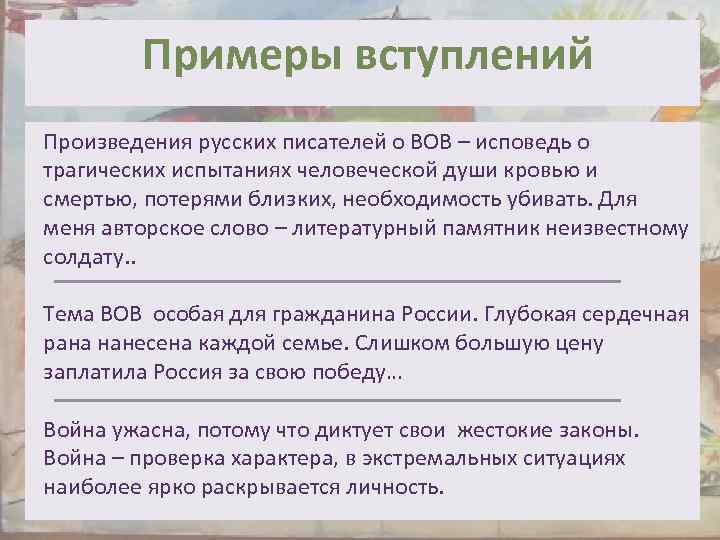 Примеры вступлений

Произведения русских писателей о ВОВ – исповедь о трагических испытаниях человеческой души кровью и смертью, потерями близких, необходимость убивать. Для меня авторское слово – литературный памятник неизвестному солдату..

Тема ВОВ особая для гражданина России. Глубокая сердечная рана нанесена каждой семье. Слишком большую цену заплатила Россия за свою победу…

Война ужасна, потому что диктует свои жестокие законы. Война – проверка характера, в экстремальных ситуациях наиболее ярко раскрывается личность.